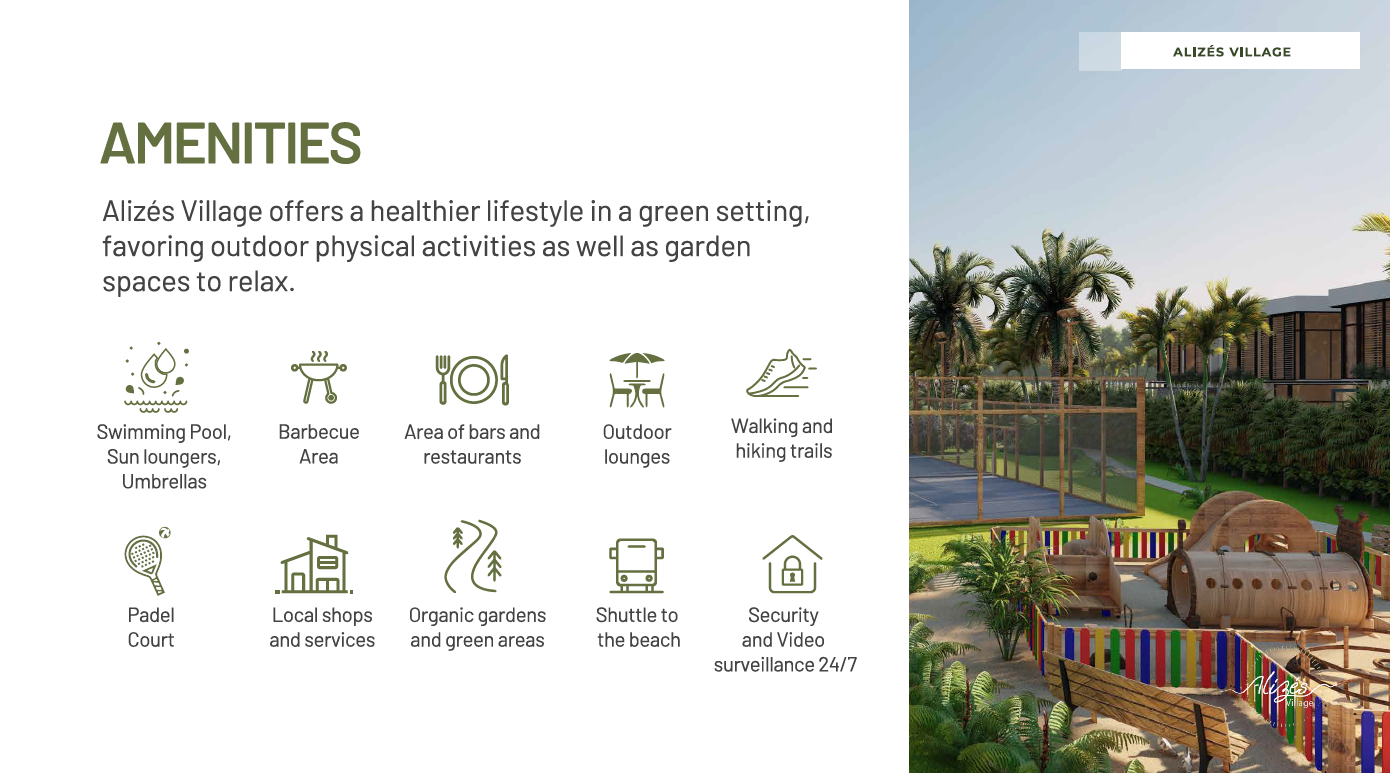 ALIZÉS VILLAGE

AMENITIES

Alizés Village offers a healthier lifestyle in a green setting, favoring outdoor physical activities as well as garden spaces to relax.

Swimming Pool, Sun loungers, Umbrellas

Barbecue Area

Area of bars and restaurants

Outdoor lounges

Walking and hiking trails

Padel Court

Local shops and services

Organic gardens and green areas

Shuttle to the beach

Security and Video surveillance 24/7

Alizés Village